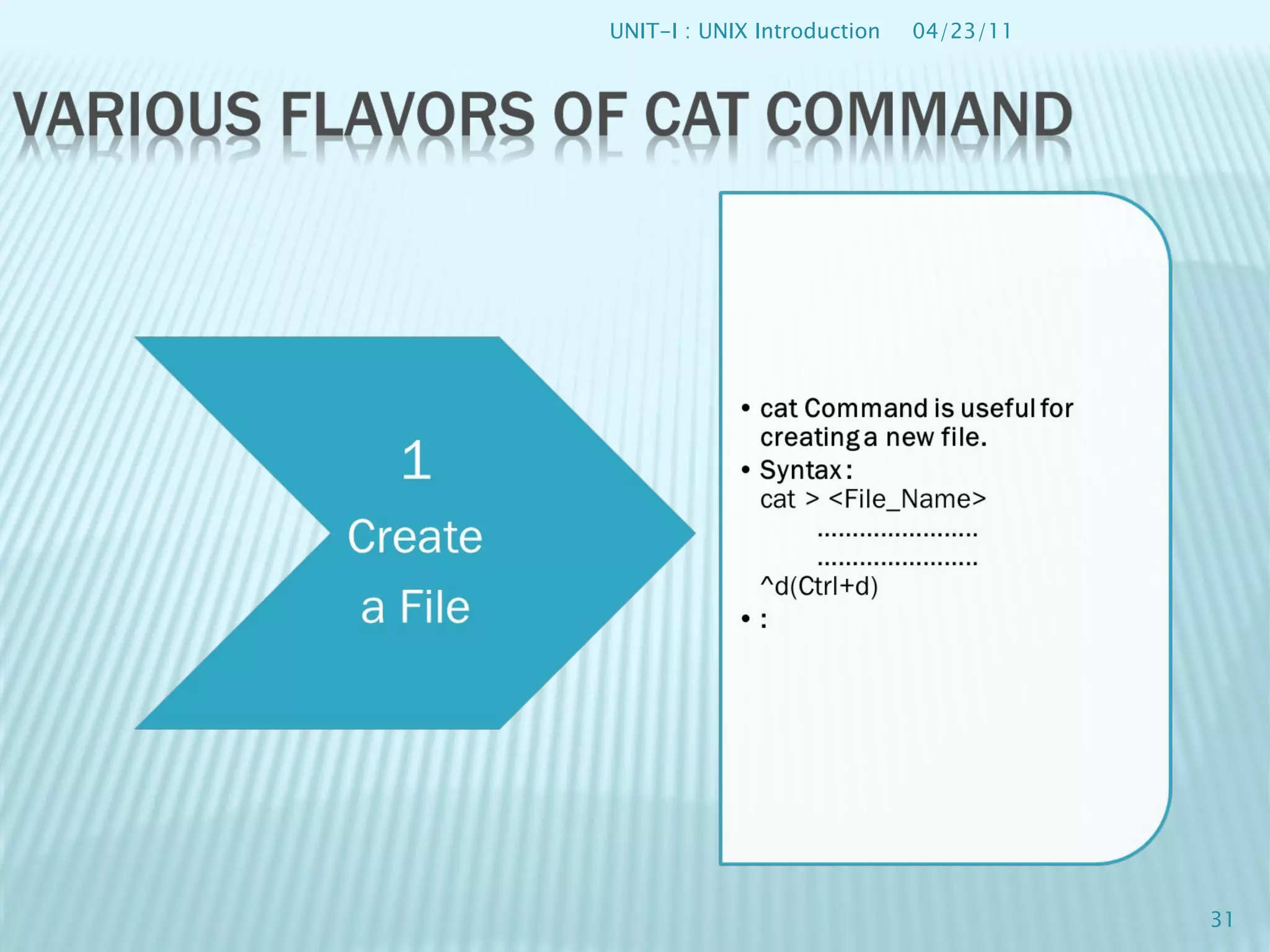 UNIT-I : UNIX Introduction 04/23/11

VARIOUS FLAVORS OF CAT COMMAND

1
Create
a File

• cat Command is useful for creating a new file.
• Syntax :
cat > <File_Name>
........................
........................
^d(Ctrl+d)
• :

31